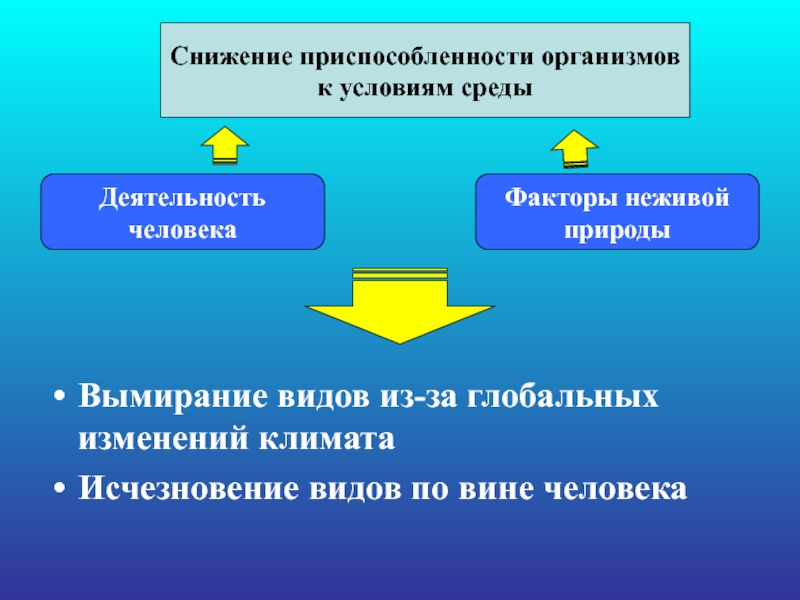 Снижение приспособленности организмов к условиям среды

Деятельность человека

Факторы неживой природы

• Вымирание видов из-за глобальных изменений климата
• Исчезновение видов по вине человека